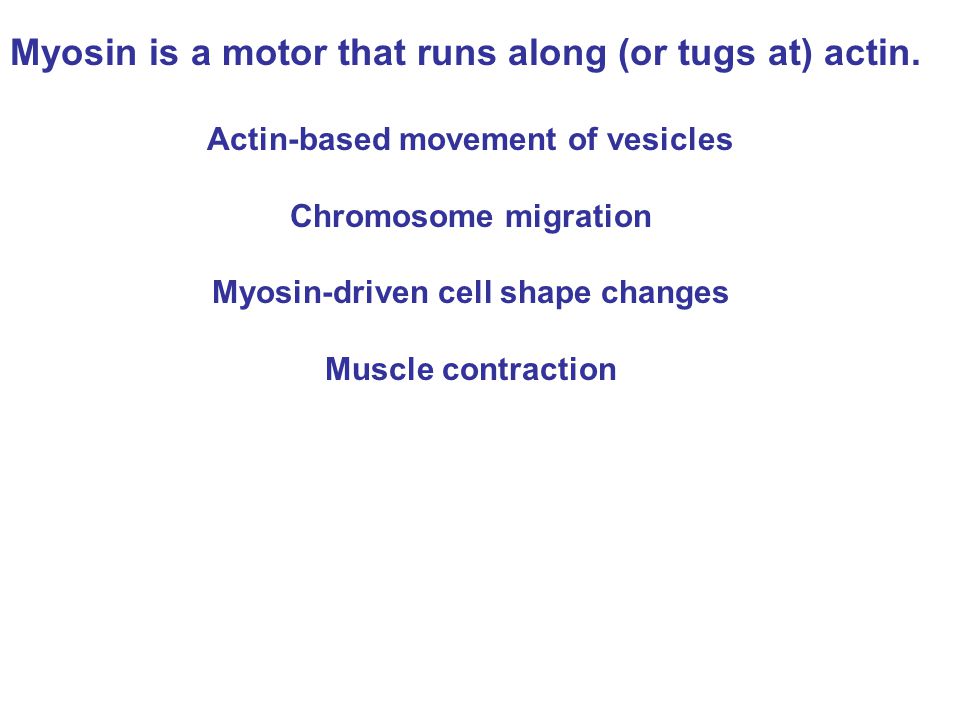 Myosin is a motor that runs along (or tugs at) actin.

Actin-based movement of vesicles

Chromosome migration

Myosin-driven cell shape changes

Muscle contraction